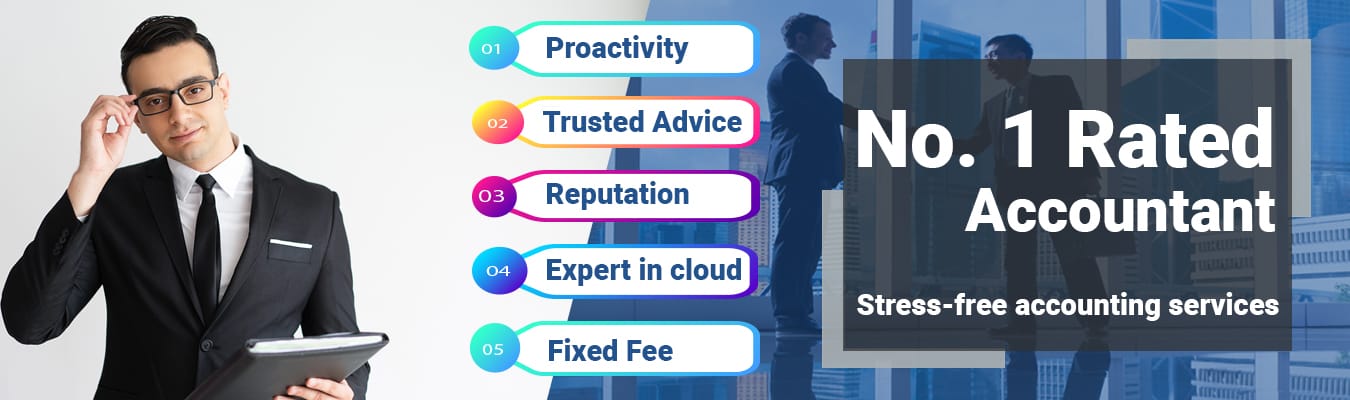 01 Proactivity

02 Trusted Advice

03 Reputation

04 Expert in cloud

05 Fixed Fee

No. 1 Rated Accountant

Stress-free accounting services